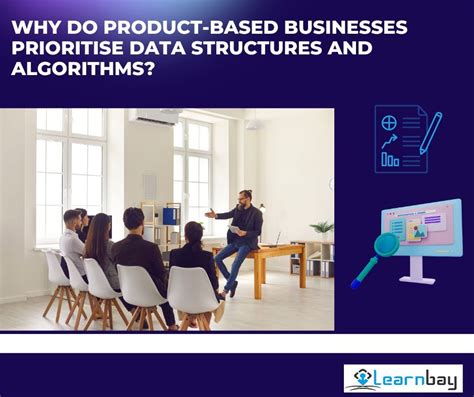 WHY DO PRODUCT-BASED BUSINESSES PRIORITISE DATA STRUCTURES AND ALGORITHMS?

Learnbay